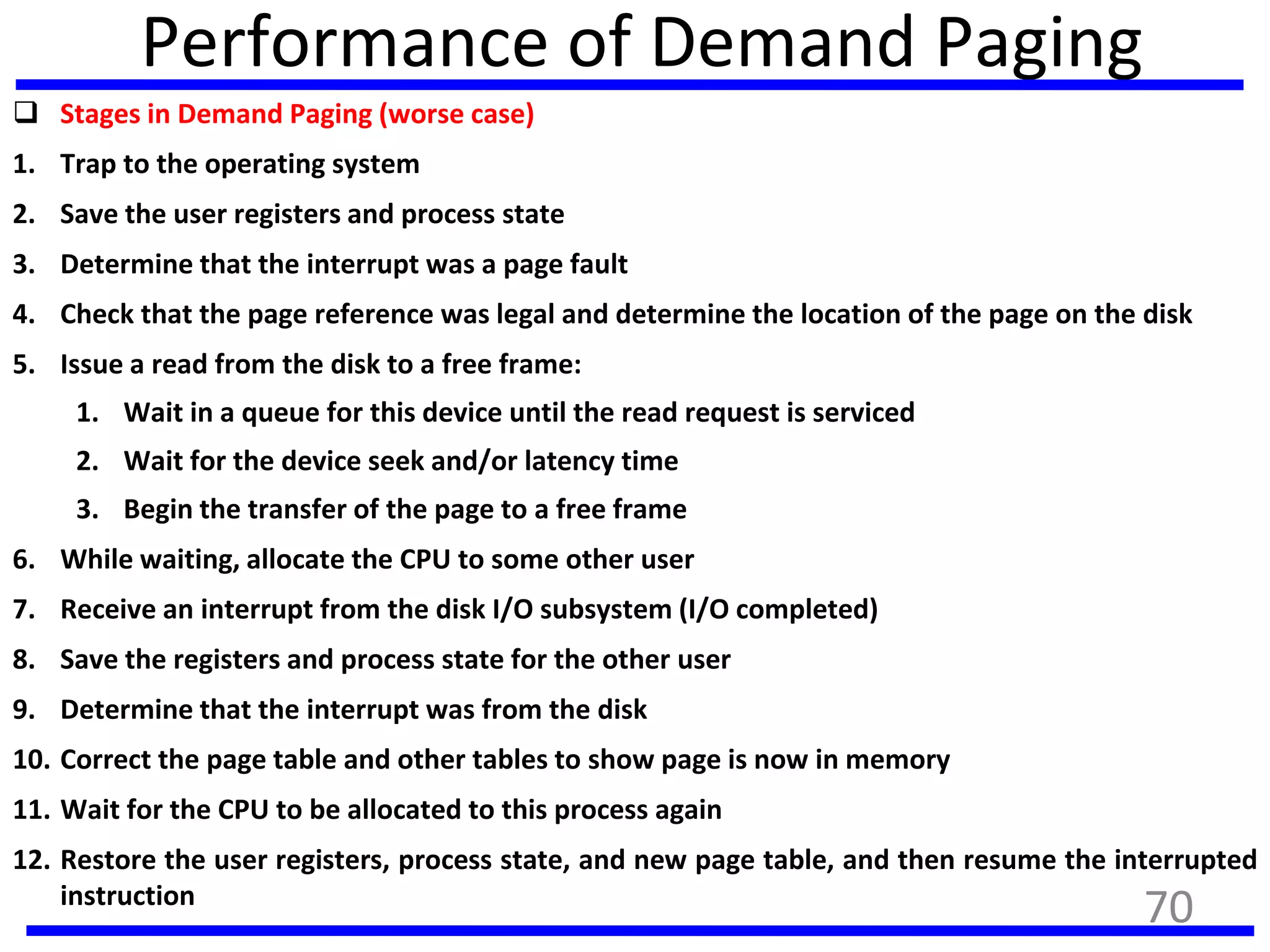 Performance of Demand Paging

❑ Stages in Demand Paging (worse case)

1. Trap to the operating system

2. Save the user registers and process state

3. Determine that the interrupt was a page fault

4. Check that the page reference was legal and determine the location of the page on the disk

5. Issue a read from the disk to a free frame:

   1. Wait in a queue for this device until the read request is serviced

   2. Wait for the device seek and/or latency time

   3. Begin the transfer of the page to a free frame

6. While waiting, allocate the CPU to some other user

7. Receive an interrupt from the disk I/O subsystem (I/O completed)

8. Save the registers and process state for the other user

9. Determine that the interrupt was from the disk

10. Correct the page table and other tables to show page is now in memory

11. Wait for the CPU to be allocated to this process again

12. Restore the user registers, process state, and new page table, and then resume the interrupted instruction

70